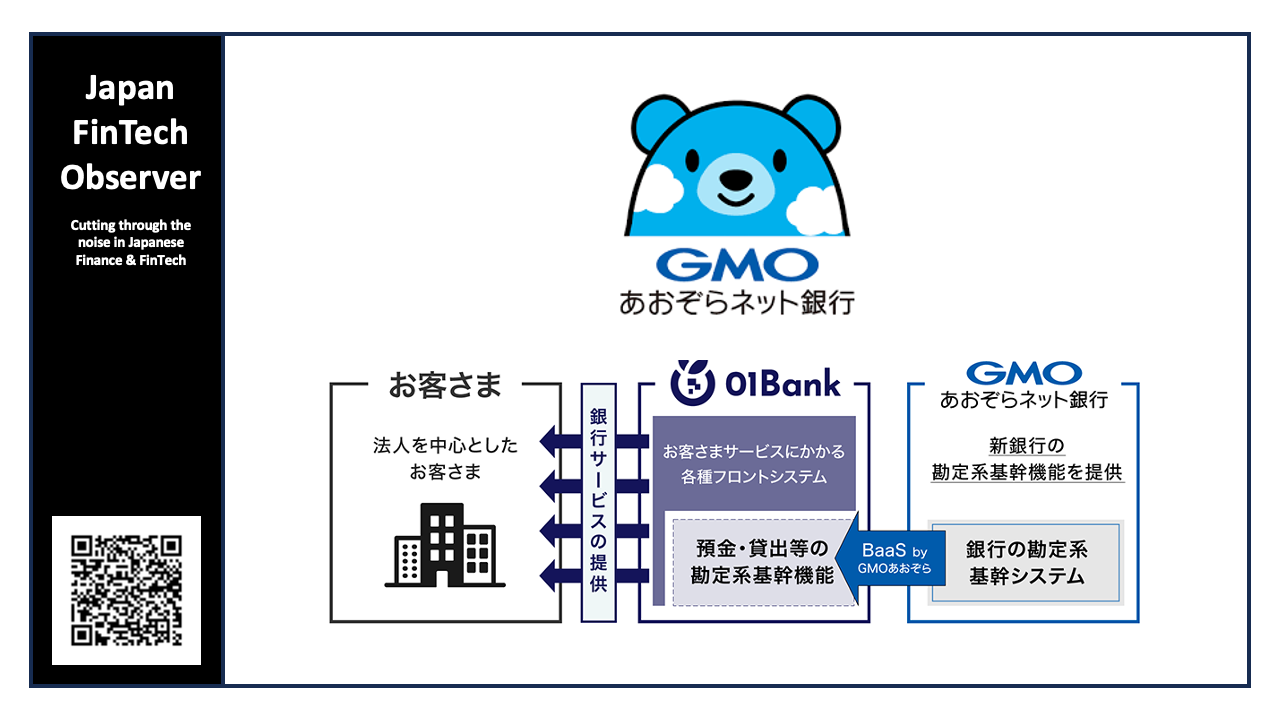 Japan FinTech Observer

Cutting through the noise in Japanese Finance & FinTech

GMO
あおぞらネット銀行

お客さま

法人を中心としたお客さま

銀行サービスの提供

01Bank

お客さまサービスにかかる各種フロントシステム

預金・貸出等の勘定系基幹機能

BaaS by GMOあおぞら

GMO
あおぞらネット銀行

新銀行の勘定系基幹機能を提供

銀行の勘定系基幹システム